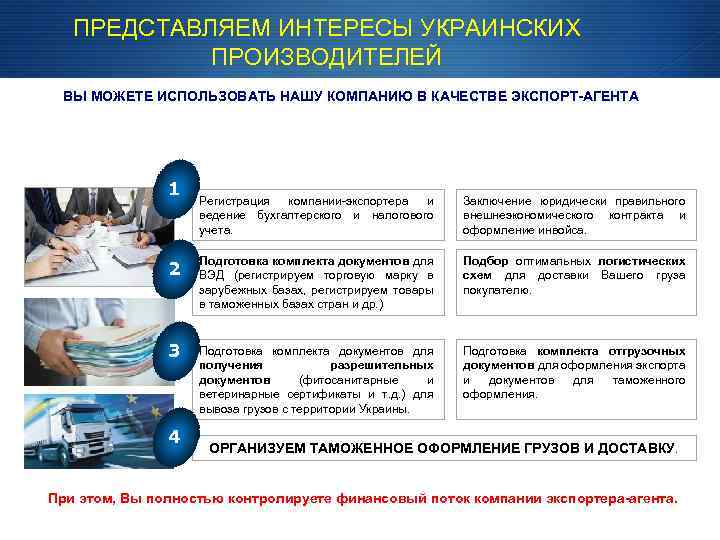 ПРЕДСТАВЛЯЕМ ИНТЕРЕСЫ УКРАИНСКИХ ПРОИЗВОДИТЕЛЕЙ

ВЫ МОЖЕТЕ ИСПОЛЬЗОВАТЬ НАШУ КОМПАНИЮ В КАЧЕСТВЕ ЭКСПОРТ-АГЕНТА

1

Регистрация компании-экспортера и ведение бухгалтерского и налогового учета.

Заключение юридически правильного внешнеэкономического контракта и оформление инвойса.

2

Подготовка комплекта документов для ВЭД (регистрируем торговую марку в зарубежных базах, регистрируем товары в таможенных базах стран и др.)

Подбор оптимальных логистических схем для доставки Вашего груза покупателю.

3

Подготовка комплекта документов для получения разрешительных документов (фитосанитарные и ветеринарные сертификаты и т.д.) для вывоза грузов с территории Украины.

Подготовка комплекта отгрузочных документов для оформления экспорта и документов для таможенного оформления.

4

ОРГАНИЗУЕМ ТАМОЖЕННОЕ ОФОРМЛЕНИЕ ГРУЗОВ И ДОСТАВКУ.

При этом, Вы полностью контролируете финансовый поток компании экспортера-агента.